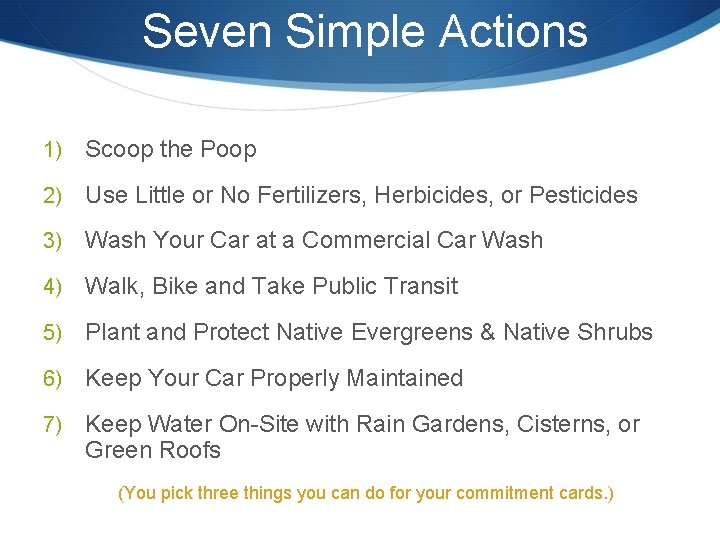 Seven Simple Actions

1) Scoop the Poop

2) Use Little or No Fertilizers, Herbicides, or Pesticides

3) Wash Your Car at a Commercial Car Wash

4) Walk, Bike and Take Public Transit

5) Plant and Protect Native Evergreens & Native Shrubs

6) Keep Your Car Properly Maintained

7) Keep Water On-Site with Rain Gardens, Cisterns, or Green Roofs

(You pick three things you can do for your commitment cards.)